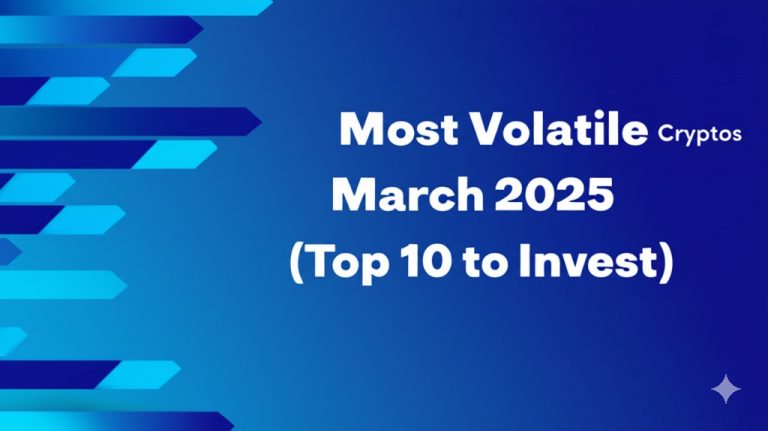 Most Volatile Cryptos
March 2025
(Top 10 to Invest)